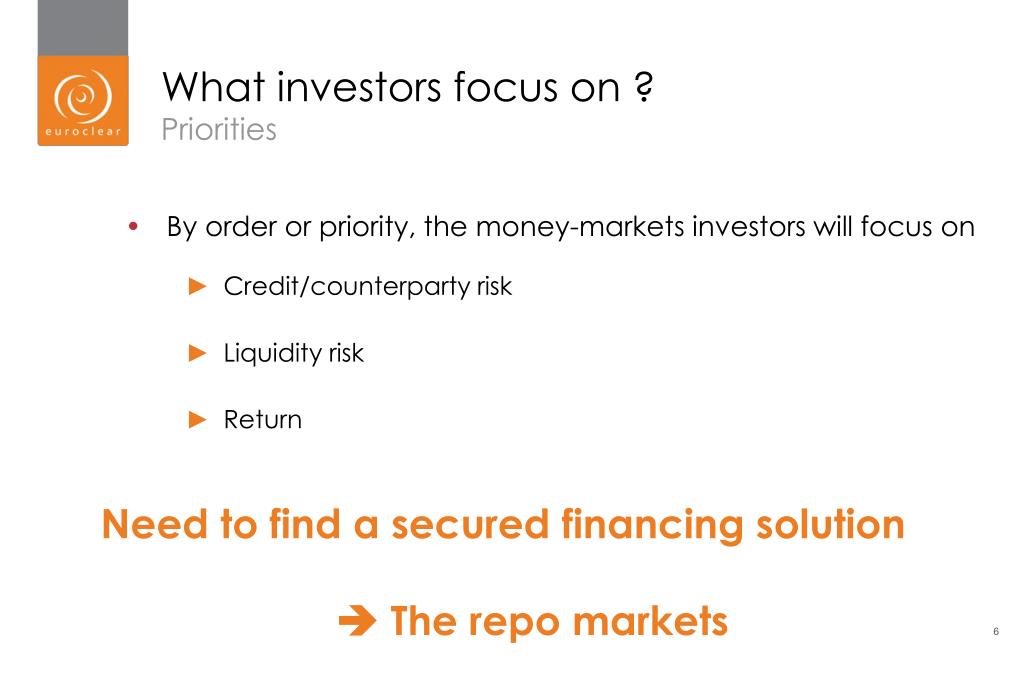 euroclear

What investors focus on ?
Priorities

• By order or priority, the money-markets investors will focus on

► Credit/counterparty risk

► Liquidity risk

► Return

Need to find a secured financing solution

➔ The repo markets

6